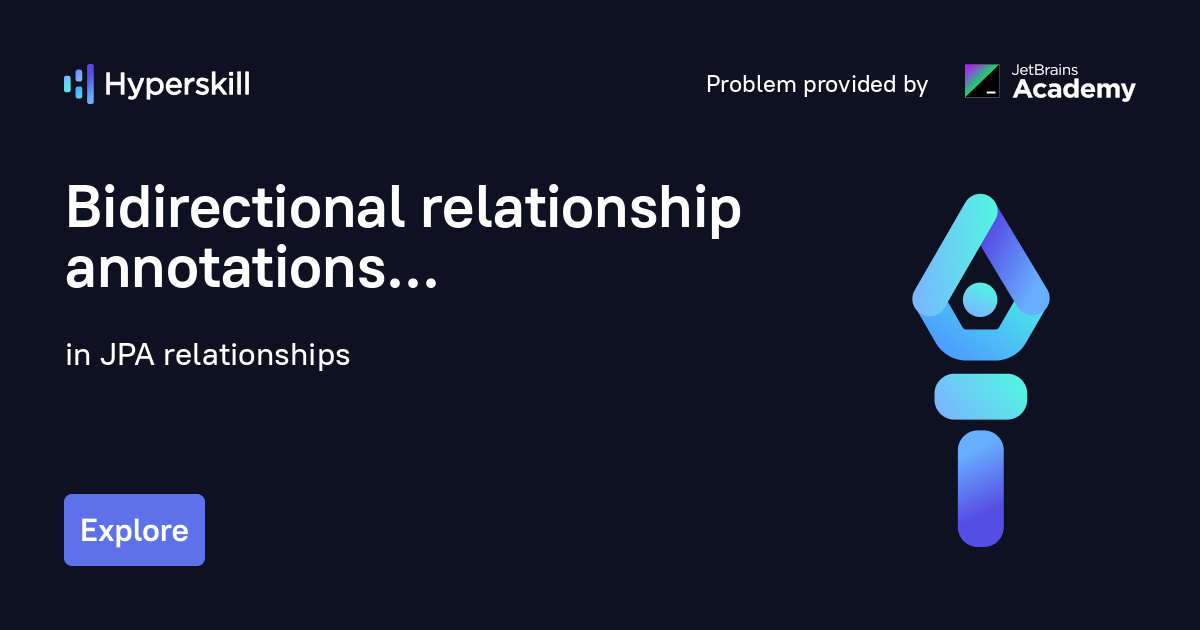 Hyperskill

Problem provided by JetBrains Academy

Bidirectional relationship annotations...

in JPA relationships

Explore